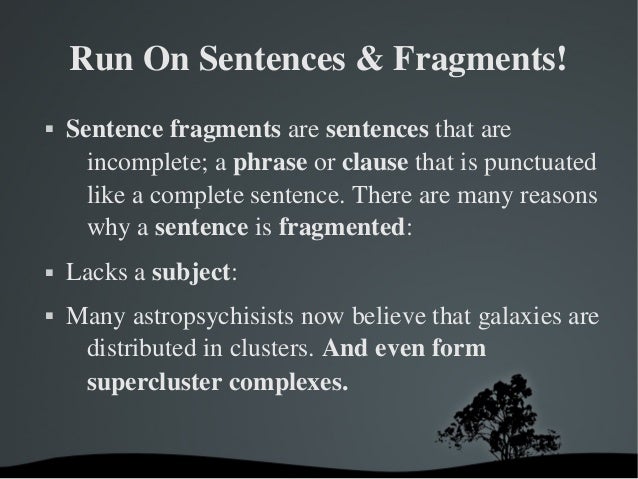 Run On Sentences & Fragments!

▪ Sentence fragments are sentences that are incomplete; a phrase or clause that is punctuated like a complete sentence. There are many reasons why a sentence is fragmented:

▪ Lacks a subject:

▪ Many astropsychisists now believe that galaxies are distributed in clusters. And even form supercluster complexes.